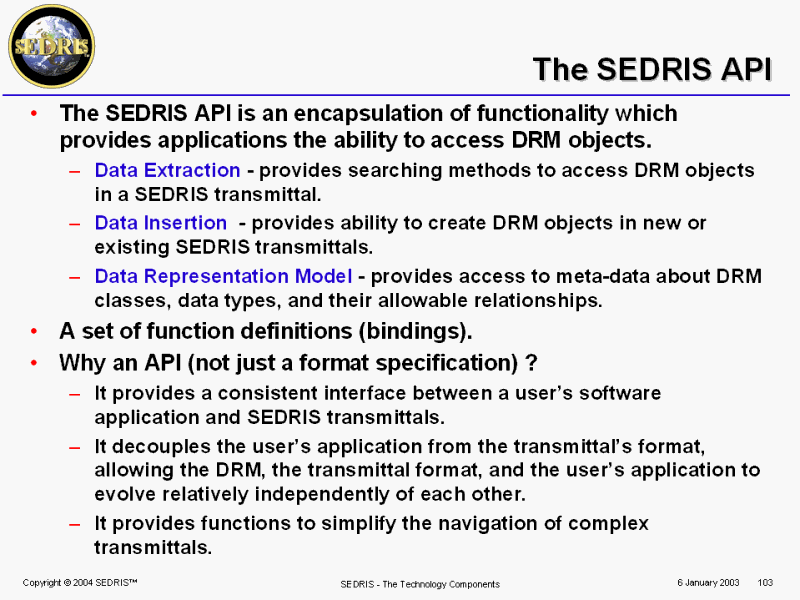 SEDRIS

The SEDRIS API

• The SEDRIS API is an encapsulation of functionality which provides applications the ability to access DRM objects.
– Data Extraction - provides searching methods to access DRM objects in a SEDRIS transmittal.
– Data Insertion - provides ability to create DRM objects in new or existing SEDRIS transmittals.
– Data Representation Model - provides access to meta-data about DRM classes, data types, and their allowable relationships.
• A set of function definitions (bindings).
• Why an API (not just a format specification) ?
– It provides a consistent interface between a user's software application and SEDRIS transmittals.
– It decouples the user's application from the transmittal's format, allowing the DRM, the transmittal format, and the user's application to evolve relatively independently of each other.
– It provides functions to simplify the navigation of complex transmittals.

Copyright © 2004 SEDRIS™ SEDRIS - The Technology Components 6 January 2003 103